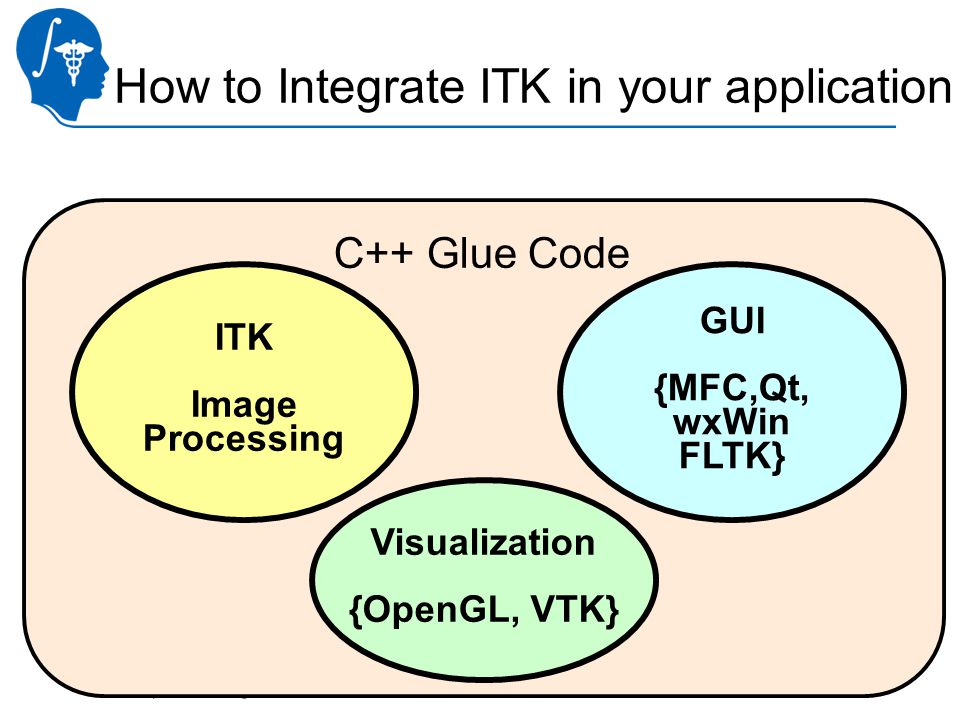 How to Integrate ITK in your application

C++ Glue Code

ITK

Image Processing

GUI

{MFC,Qt, wxWin FLTK}

Visualization

{OpenGL, VTK}